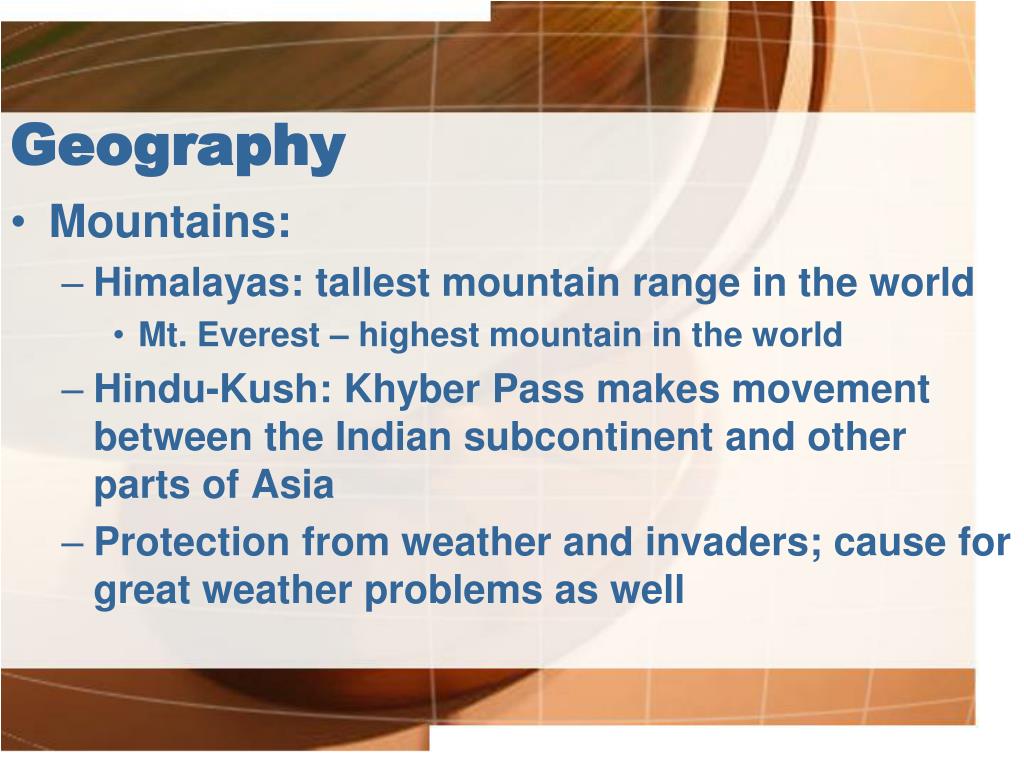 Geography

• Mountains:
– Himalayas: tallest mountain range in the world
• Mt. Everest – highest mountain in the world
– Hindu-Kush: Khyber Pass makes movement between the Indian subcontinent and other parts of Asia
– Protection from weather and invaders; cause for great weather problems as well